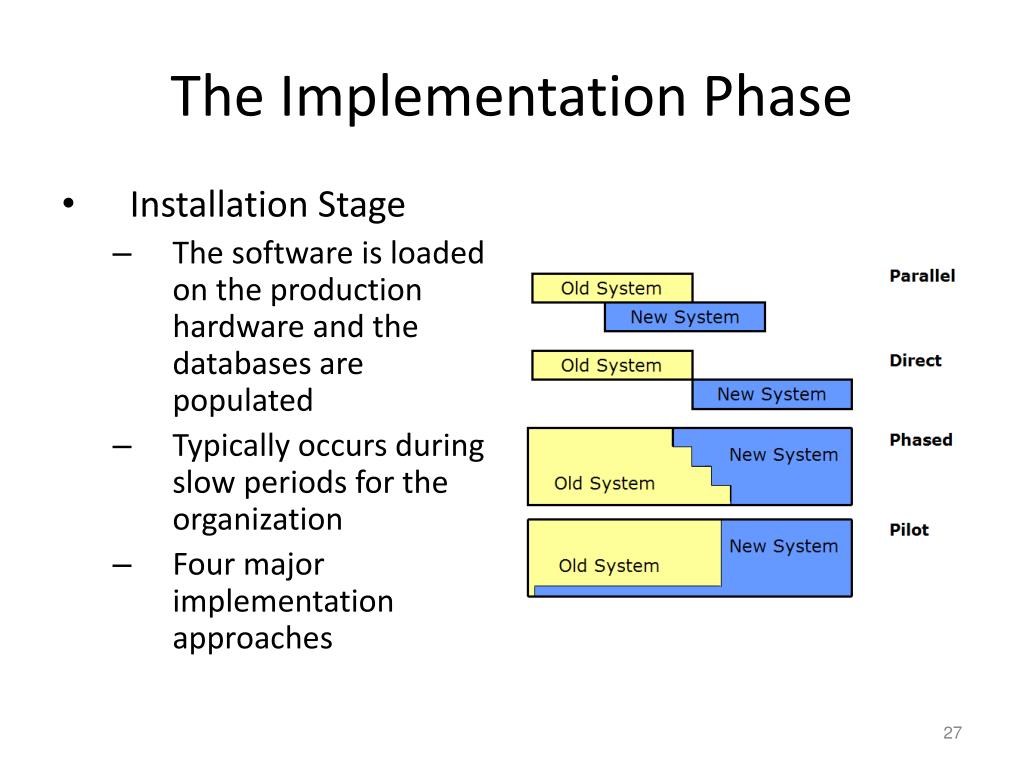 The Implementation Phase

• Installation Stage
– The software is loaded on the production hardware and the databases are populated
– Typically occurs during slow periods for the organization
– Four major implementation approaches

Old System
New System
Parallel

Old System
New System
Direct

New System
Old System
Phased

New System
Old System
Pilot

27